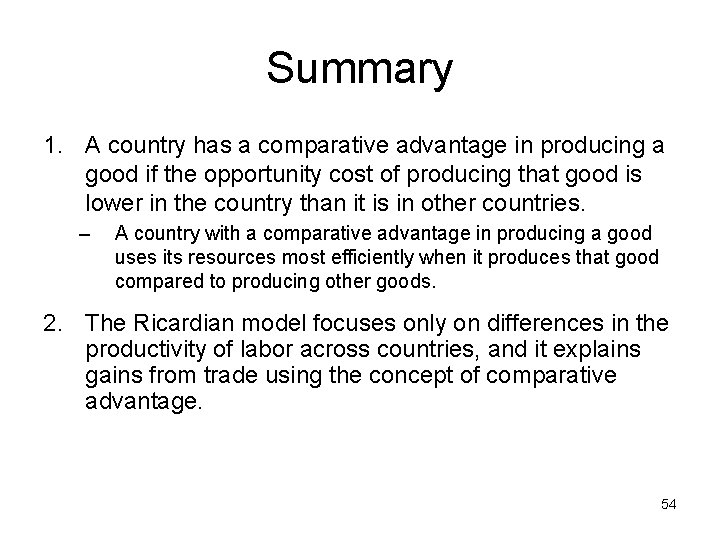 Summary

1. A country has a comparative advantage in producing a good if the opportunity cost of producing that good is lower in the country than it is in other countries.

– A country with a comparative advantage in producing a good uses its resources most efficiently when it produces that good compared to producing other goods.

2. The Ricardian model focuses only on differences in the productivity of labor across countries, and it explains gains from trade using the concept of comparative advantage.

54